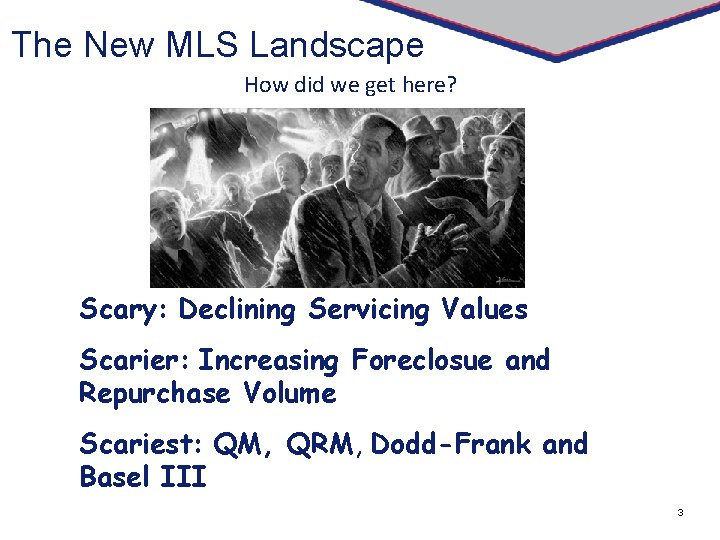 The New MLS Landscape

How did we get here?

Scary: Declining Servicing Values

Scarier: Increasing Foreclosue and Repurchase Volume

Scariest: QM, QRM, Dodd-Frank and Basel III

3